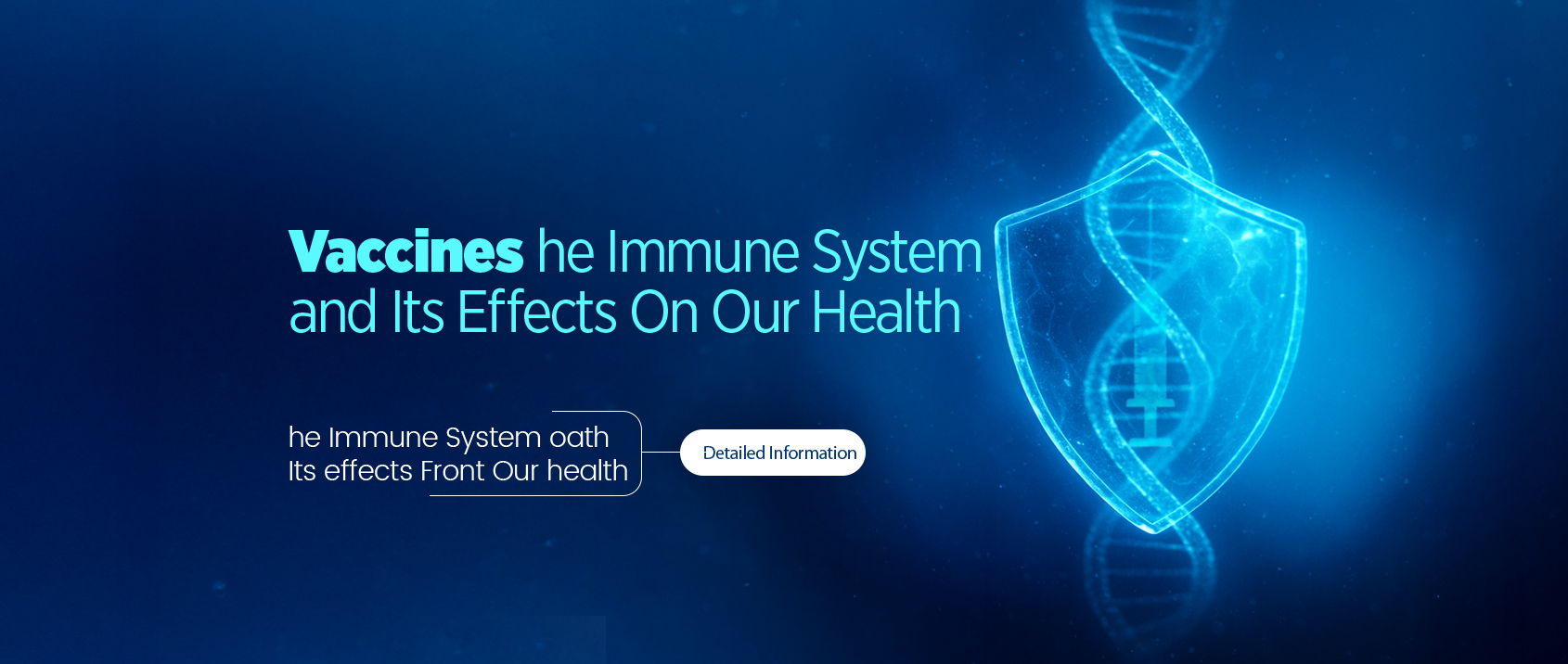 Vaccines he Immune System and Its Effects On Our Health

he Immune System oath Its effects Front Our health

Detailed Information